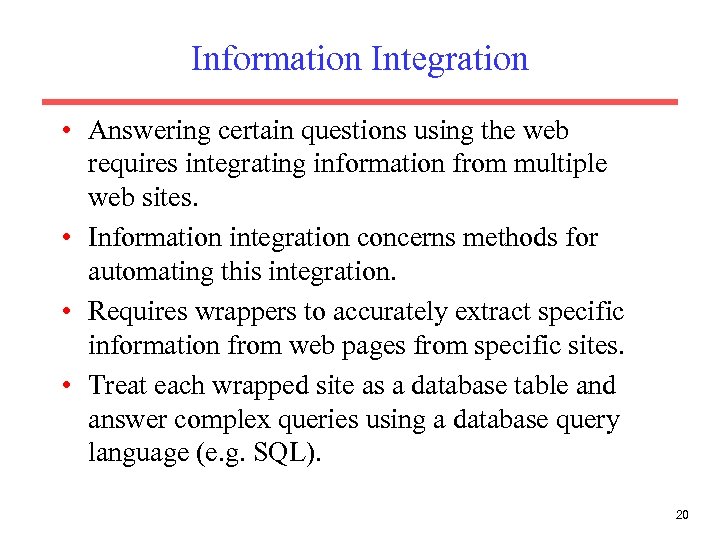 Information Integration

• Answering certain questions using the web requires integrating information from multiple web sites.

• Information integration concerns methods for automating this integration.

• Requires wrappers to accurately extract specific information from web pages from specific sites.

• Treat each wrapped site as a database table and answer complex queries using a database query language (e.g. SQL).

20